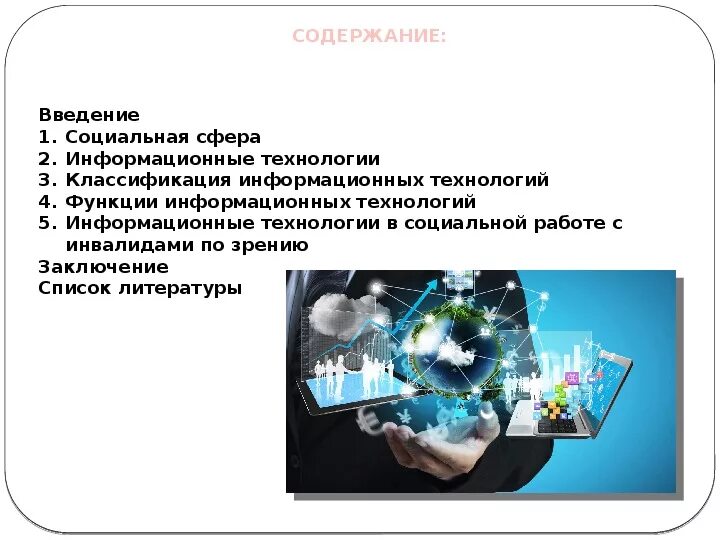 СОДЕРЖАНИЕ:

Введение
1. Социальная сфера
2. Информационные технологии
3. Классификация информационных технологий
4. Функции информационных технологий
5. Информационные технологии в социальной работе с инвалидами по зрению
Заключение
Список литературы